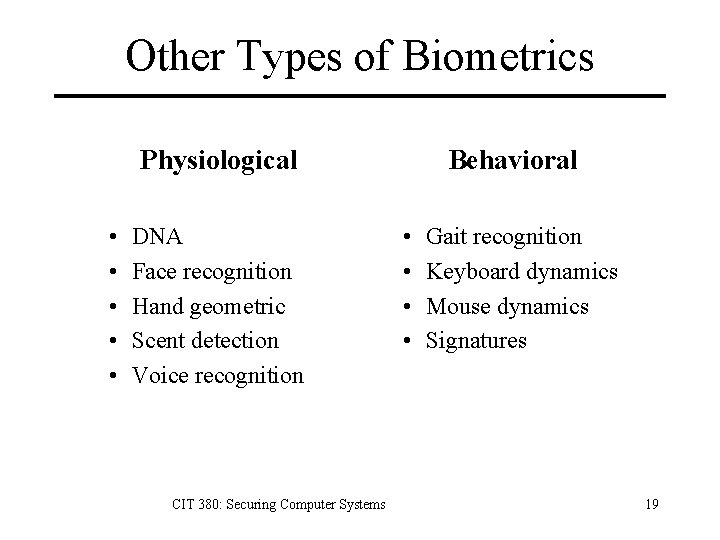 Other Types of Biometrics

Physiological

• DNA
• Face recognition
• Hand geometric
• Scent detection
• Voice recognition

Behavioral

• Gait recognition
• Keyboard dynamics
• Mouse dynamics
• Signatures

CIT 380: Securing Computer Systems

19